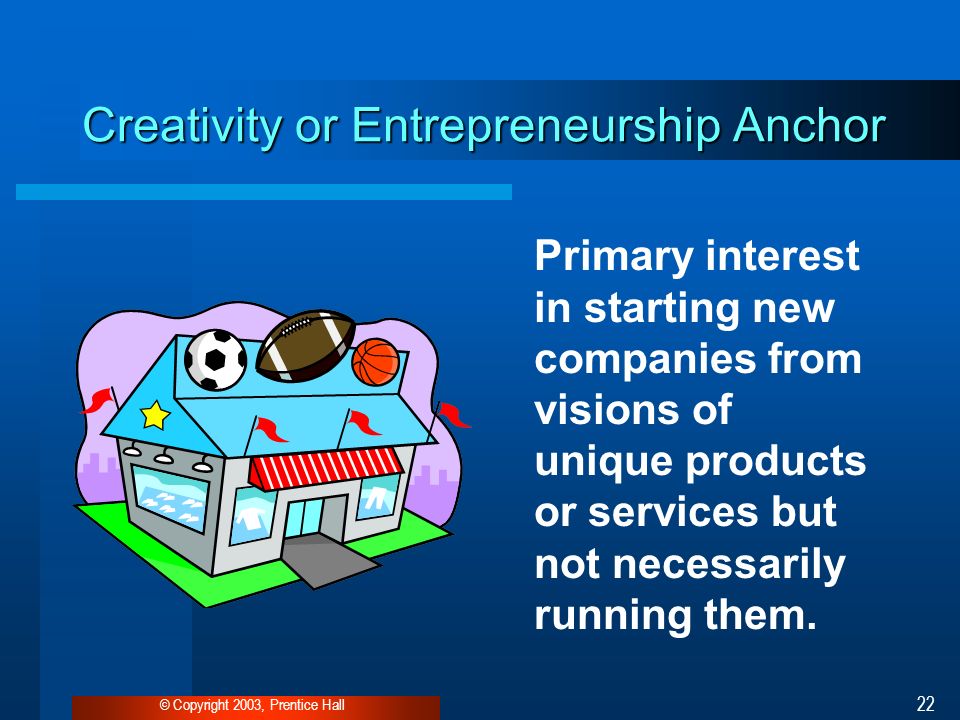 Creativity or Entrepreneurship Anchor

Primary interest in starting new companies from visions of unique products or services but not necessarily running them.

© Copyright 2003, Prentice Hall

22